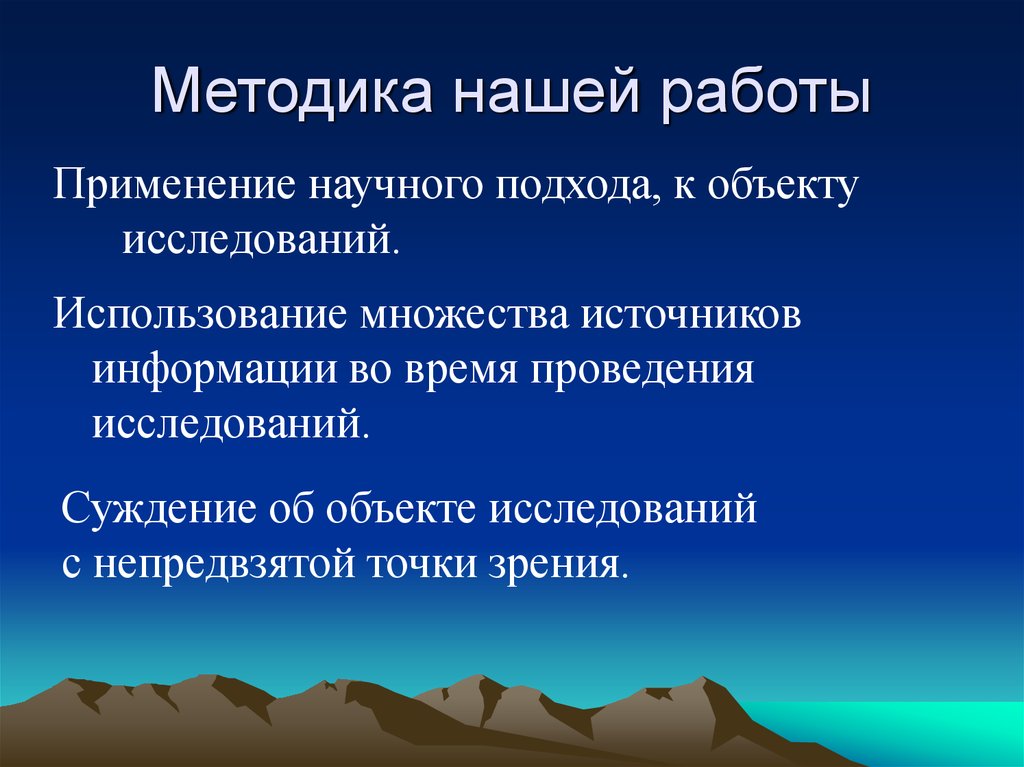 Методика нашей работы

Применение научного подхода, к объекту исследований.

Использование множества источников информации во время проведения исследований.

Суждение об объекте исследований с непредвзятой точки зрения.